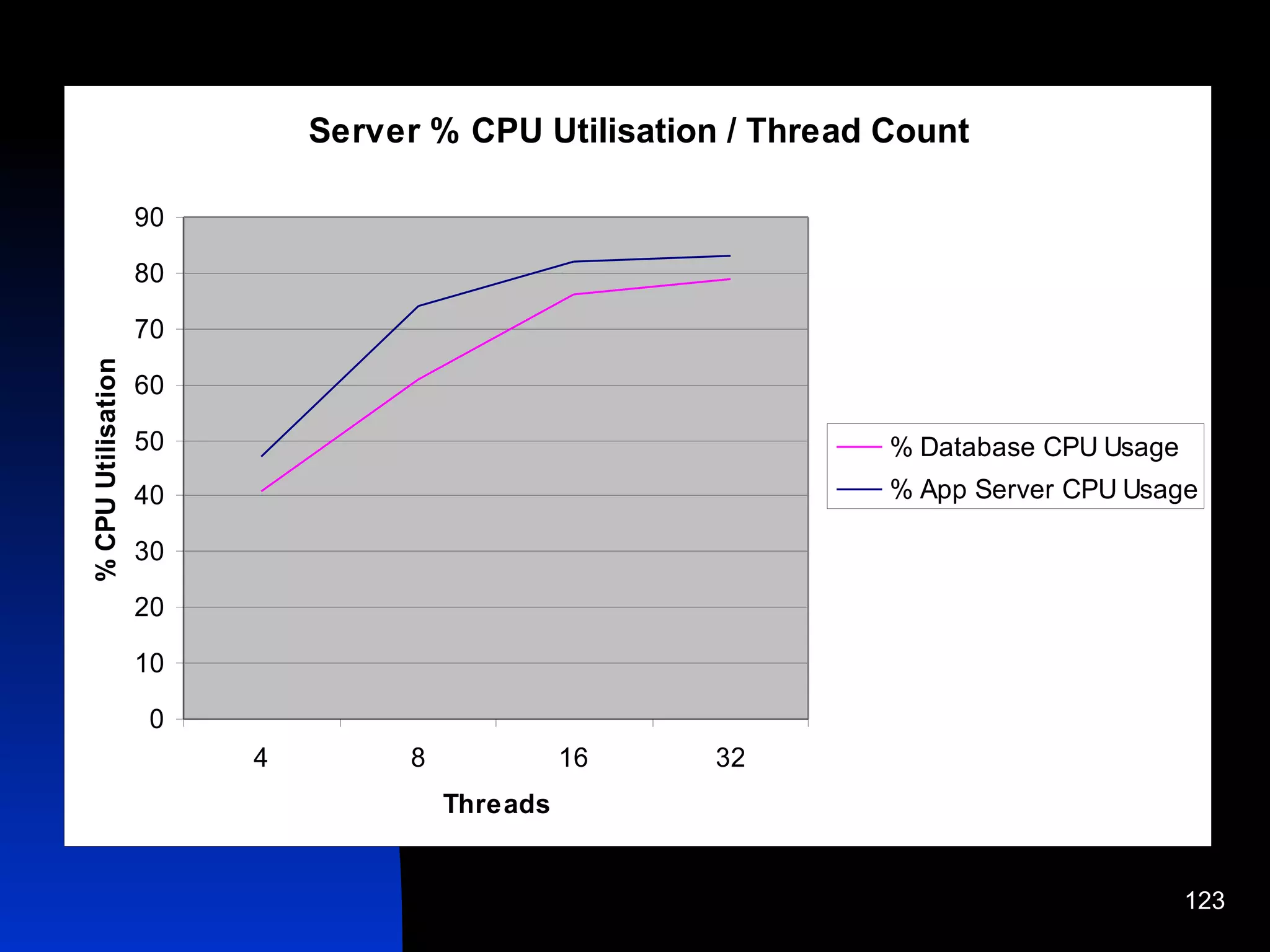 Server % CPU Utilisation / Thread Count

% CPU Utilisation

90
80
70
60
50
40
30
20
10
0

4
8
16
32

Threads

% Database CPU Usage
% App Server CPU Usage

123